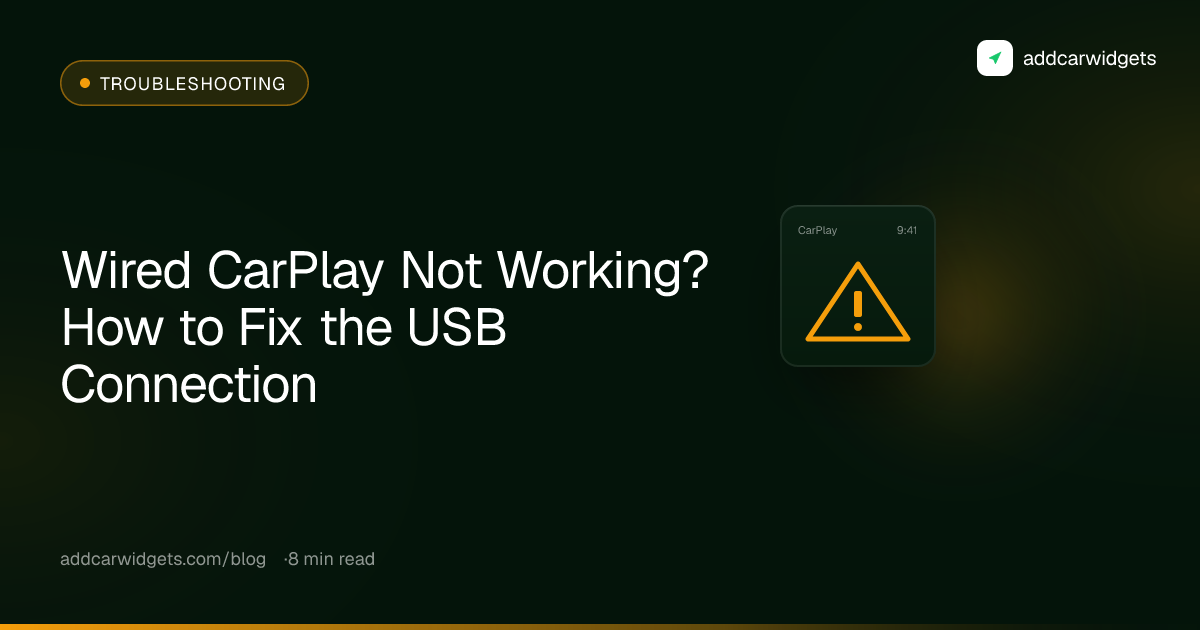 TROUBLESHOOTING

addcarwidgets

Wired CarPlay Not Working? How to Fix the USB Connection

CarPlay 9:41

addcarwidgets.com/blog ·8 min read